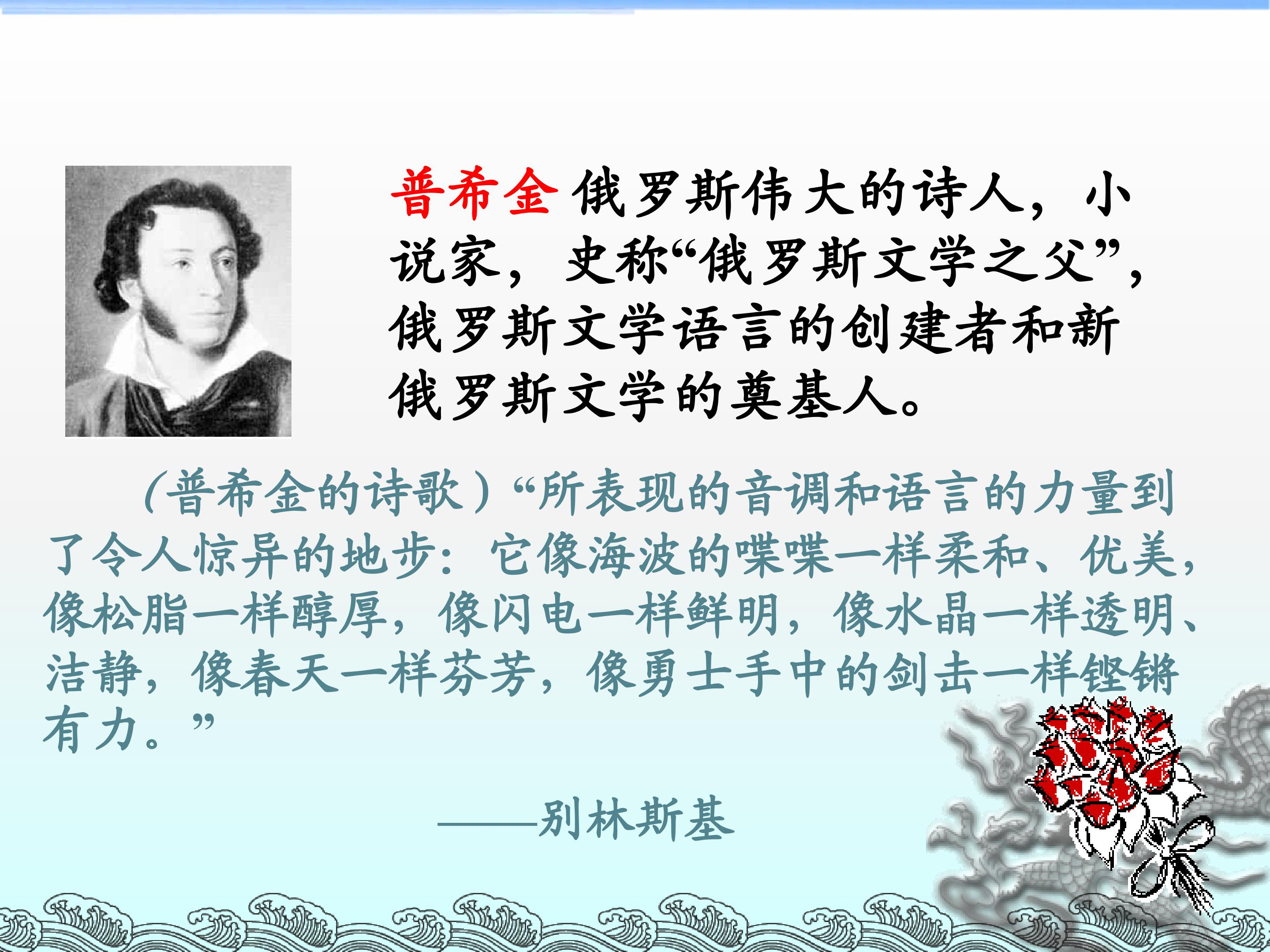 普希金 俄罗斯伟大的诗人，小说家，史称“俄罗斯文学之父”，俄罗斯文学语言的创建者和新俄罗斯文学的奠基人。

（普希金的诗歌）“所表现的音调和语言的力量到了令人惊异的地步：它像海波的喋喋一样柔和、优美，像松脂一样醇厚，像闪电一样鲜明，像水晶一样透明、洁静，像春天一样芬芳，像勇士手中的剑击一样铿锵有力。”

——别林斯基